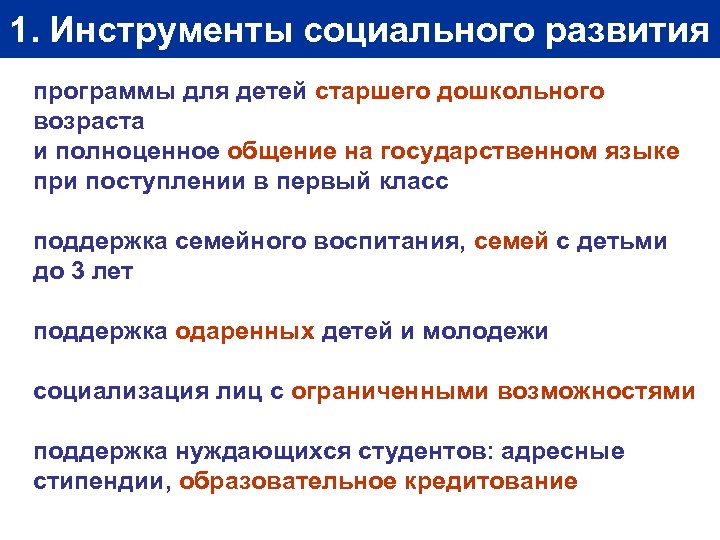 1. Инструменты социального развития

программы для детей старшего дошкольного возраста
и полноценное общение на государственном языке при поступлении в первый класс

поддержка семейного воспитания, семей с детьми до 3 лет

поддержка одаренных детей и молодежи

социализация лиц с ограниченными возможностями

поддержка нуждающихся студентов: адресные стипендии, образовательное кредитование